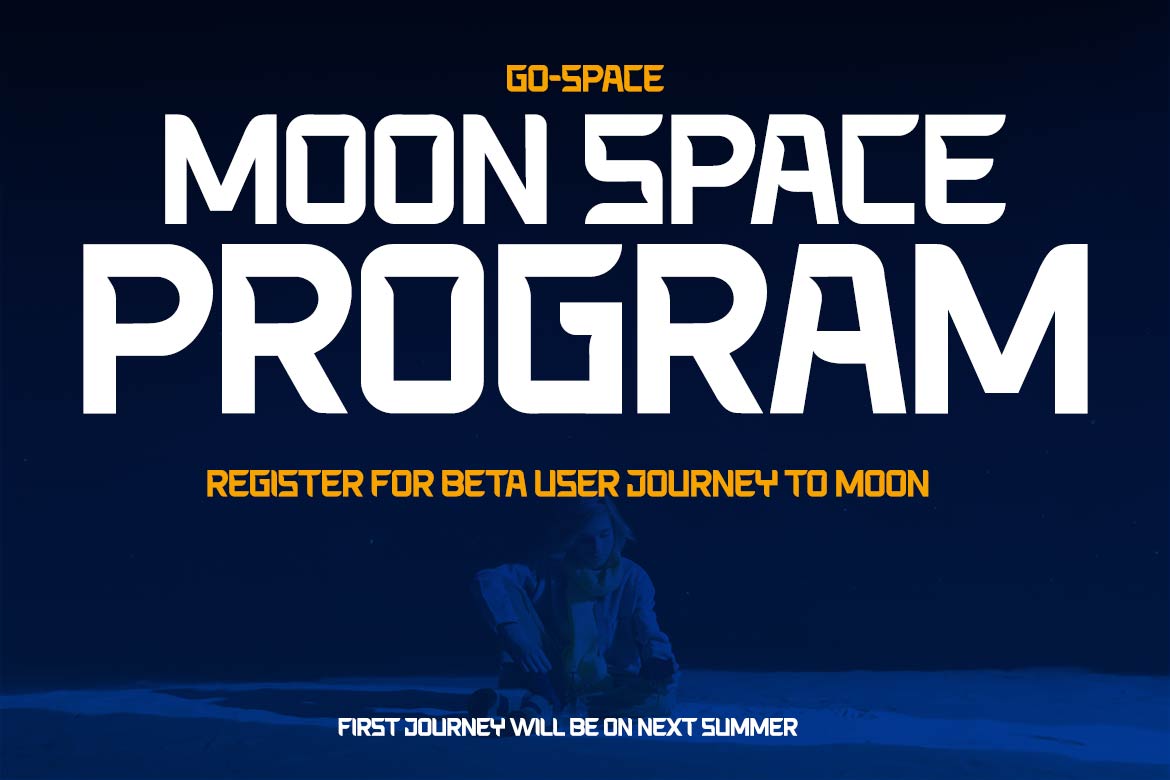 GO-SPACE
MOON SPACE
PROGRAM

REGISTER FOR BETA USER JOURNEY TO MOON

FIRST JOURNEY WILL BE ON NEXT SUMMER